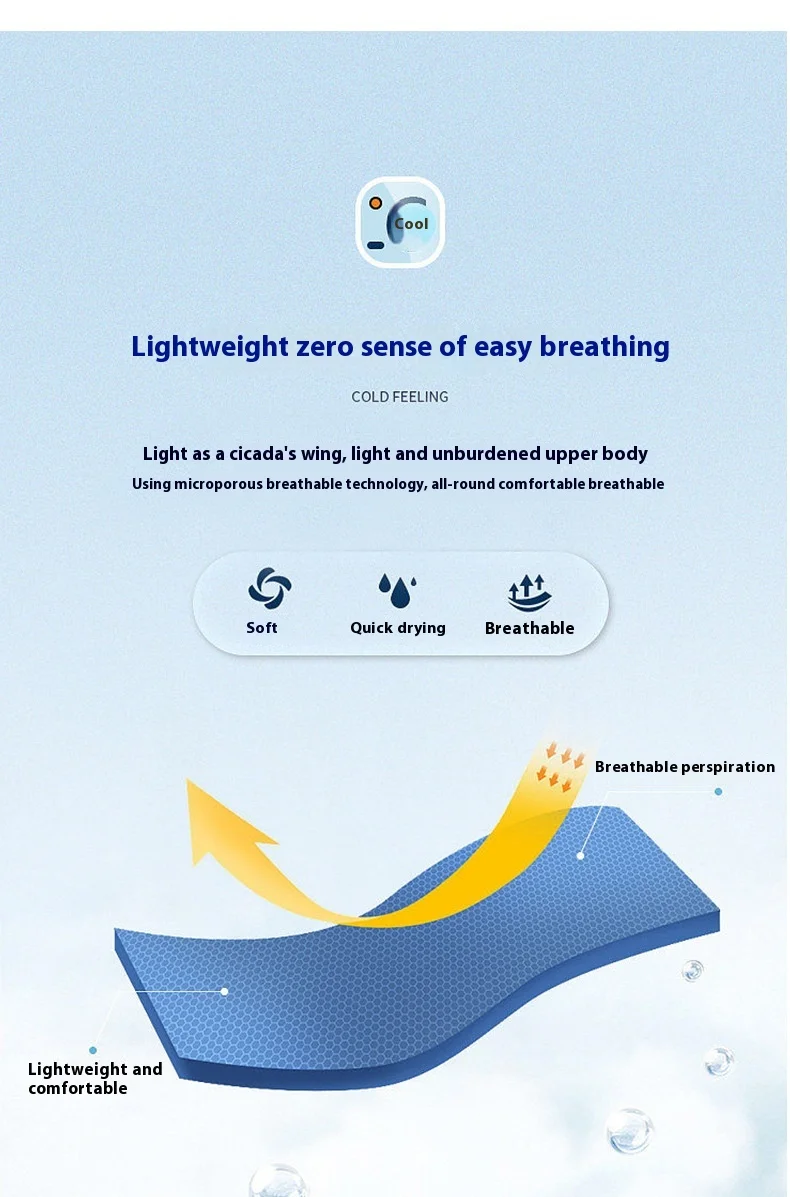 Cool

Lightweight zero sense of easy breathing

COLD FEELING

Light as a cicada's wing, light and unburdened upper body

Using microporous breathable technology, all-round comfortable breathable

Soft

Quick drying

Breathable

Breathable perspiration

Lightweight and comfortable